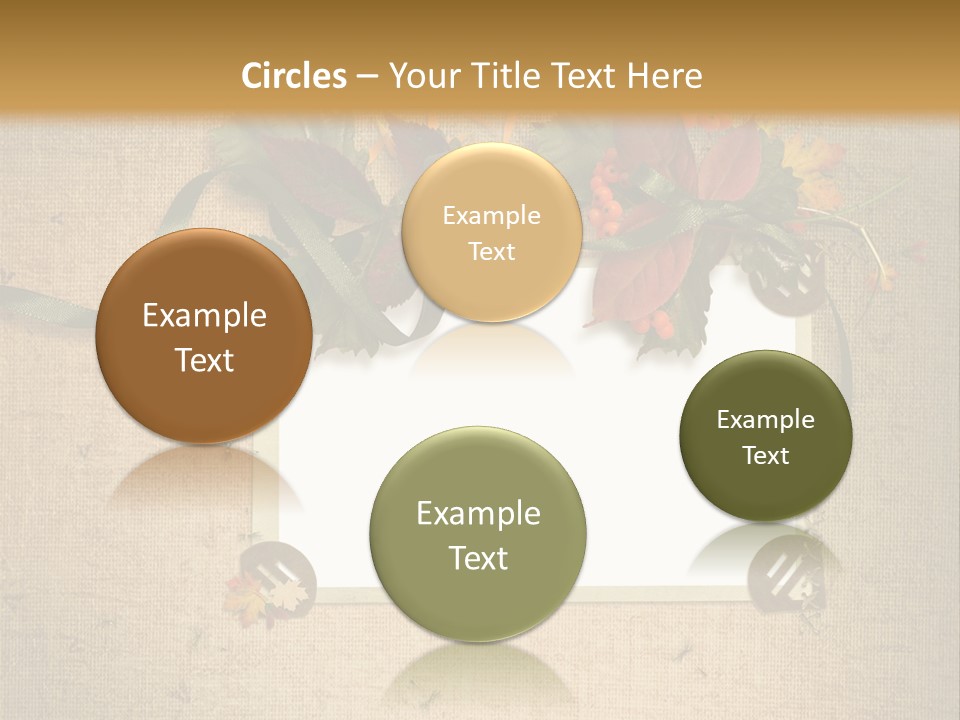 Circles – Your Title Text Here

Example Text

Example Text

Example Text

Example Text